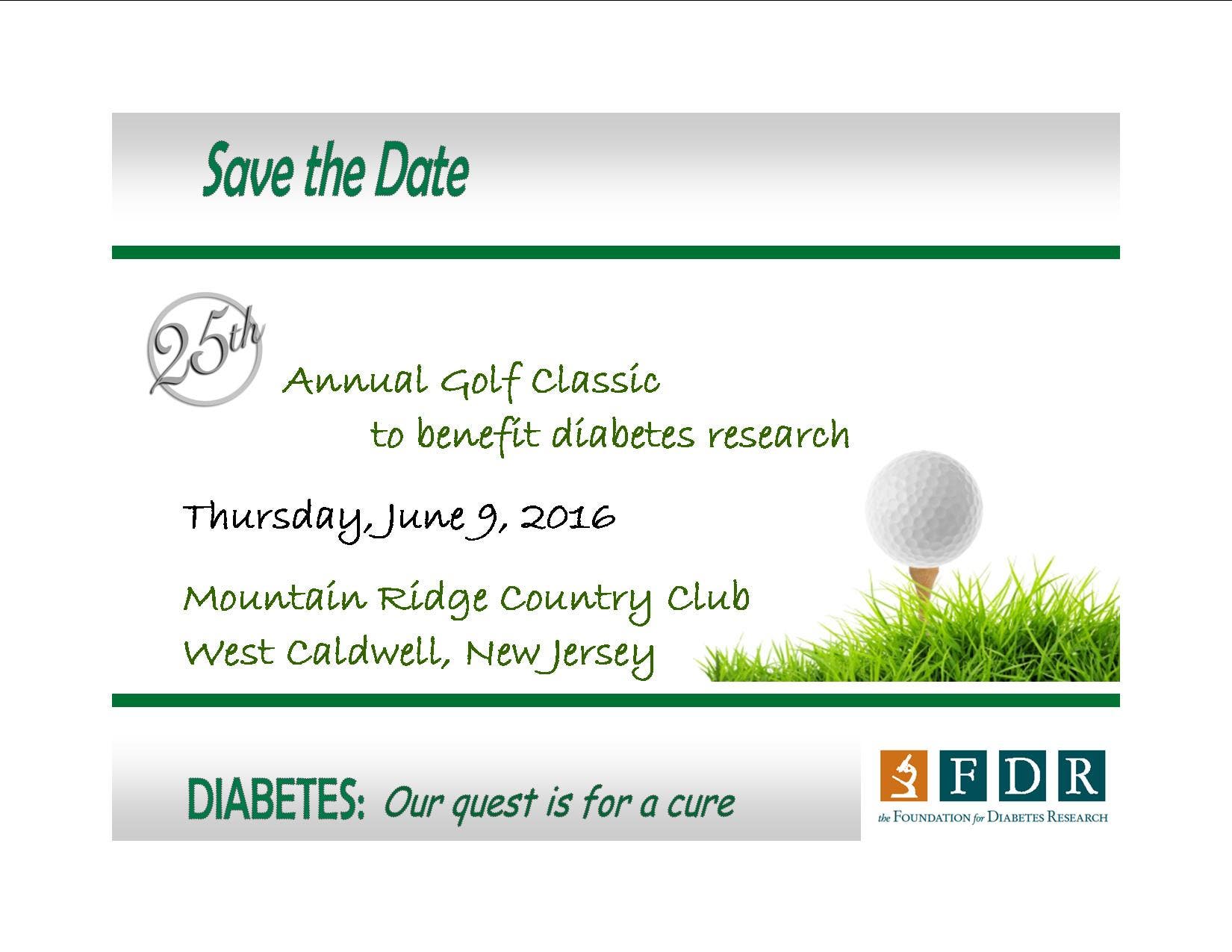 Save the Date

25th

Annual Golf Classic
to benefit diabetes research

Thursday, June 9, 2016

Mountain Ridge Country Club
West Caldwell, New Jersey

DIABETES: Our quest is for a cure

FDR
the FOUNDATION for DIABETES RESEARCH